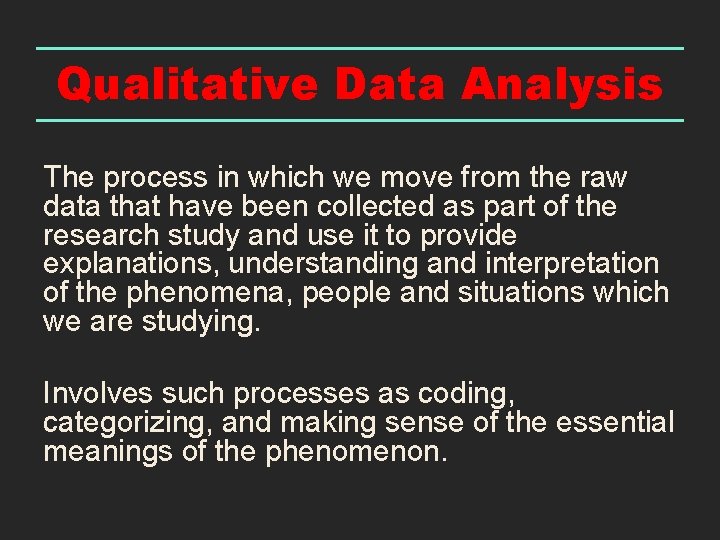 Qualitative Data Analysis

The process in which we move from the raw data that have been collected as part of the research study and use it to provide explanations, understanding and interpretation of the phenomena, people and situations which we are studying.

Involves such processes as coding, categorizing, and making sense of the essential meanings of the phenomenon.